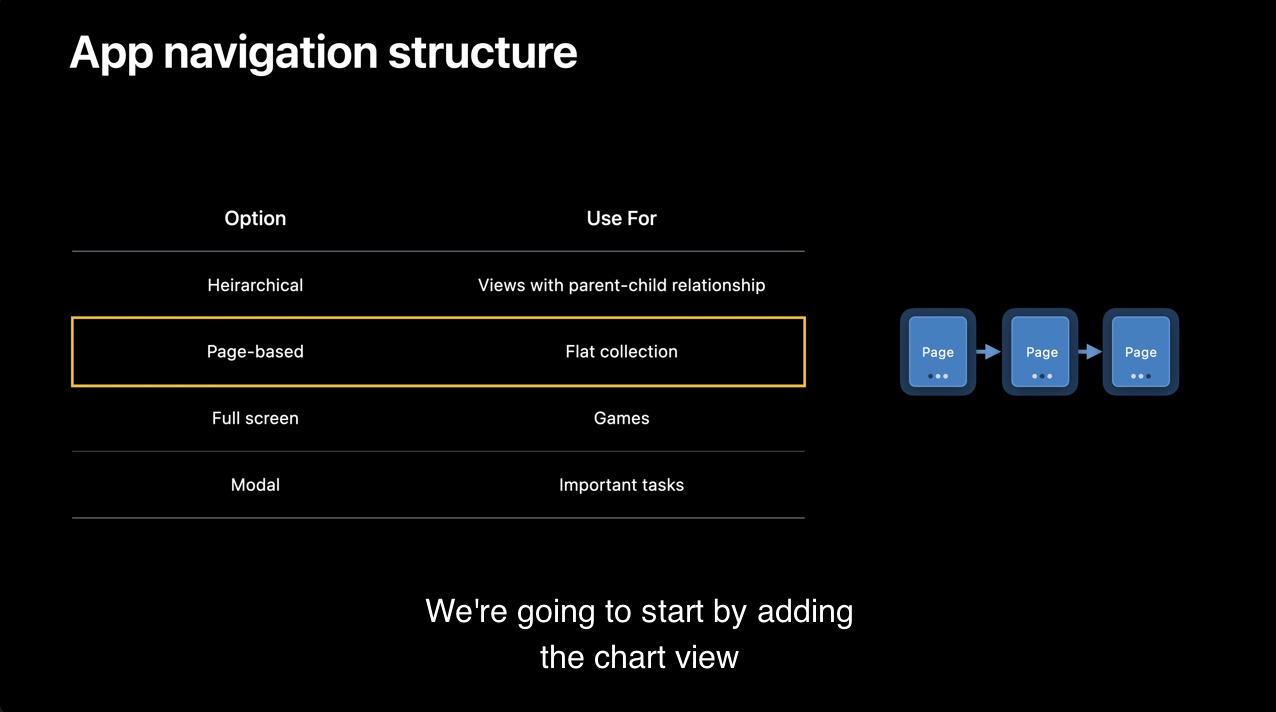 App navigation structure

| Option | Use For |
|---|---|
| Heirarchical | Views with parent-child relationship |
| Page-based | Flat collection |
| Full screen | Games |
| Modal | Important tasks |

Page

Page

Page

We're going to start by adding the chart view